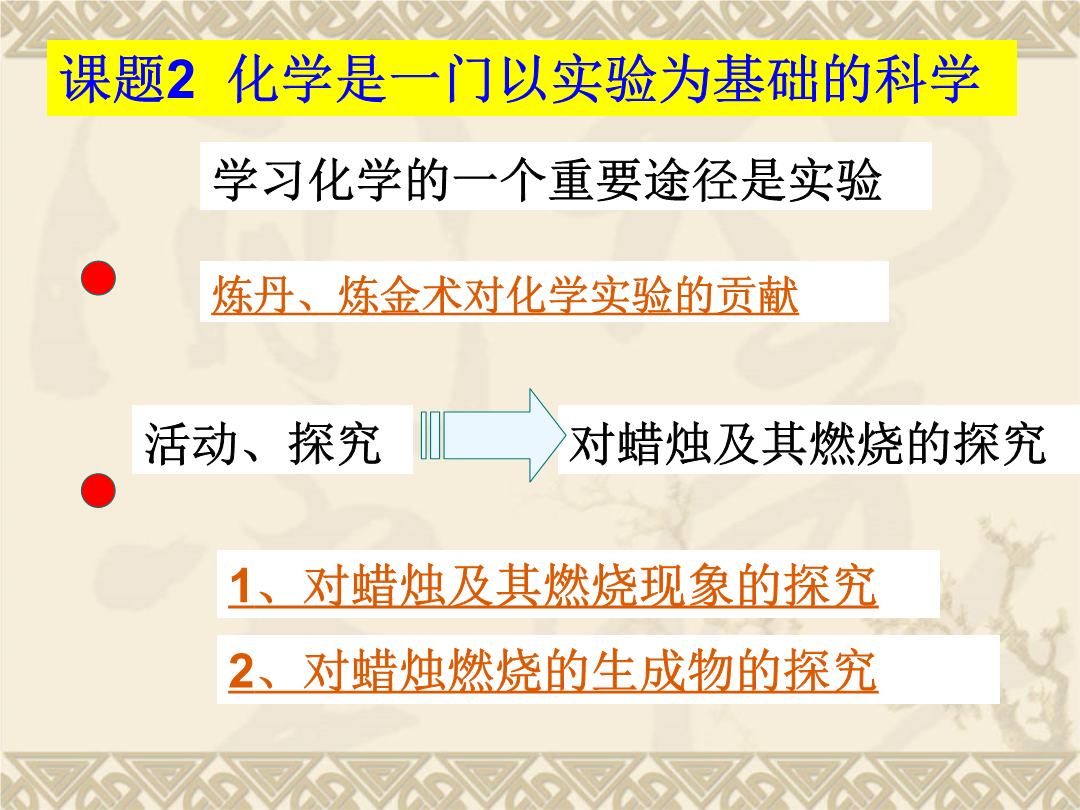 课题2 化学是一门以实验为基础的科学

学习化学的一个重要途径是实验

炼丹、炼金术对化学实验的贡献

活动、探究

对蜡烛及其燃烧的探究

1、对蜡烛及其燃烧现象的探究

2、对蜡烛燃烧的生成物的探究